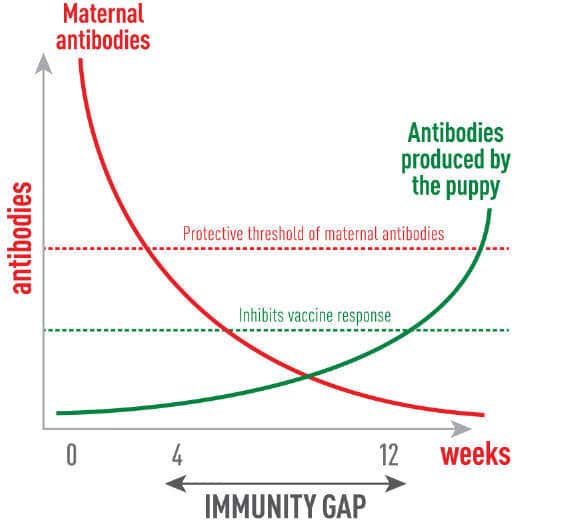 Maternal antibodies

Antibodies produced by the puppy

antibodies

Protective threshold of maternal antibodies

Inhibits vaccine response

0

4

12

weeks

IMMUNITY GAP